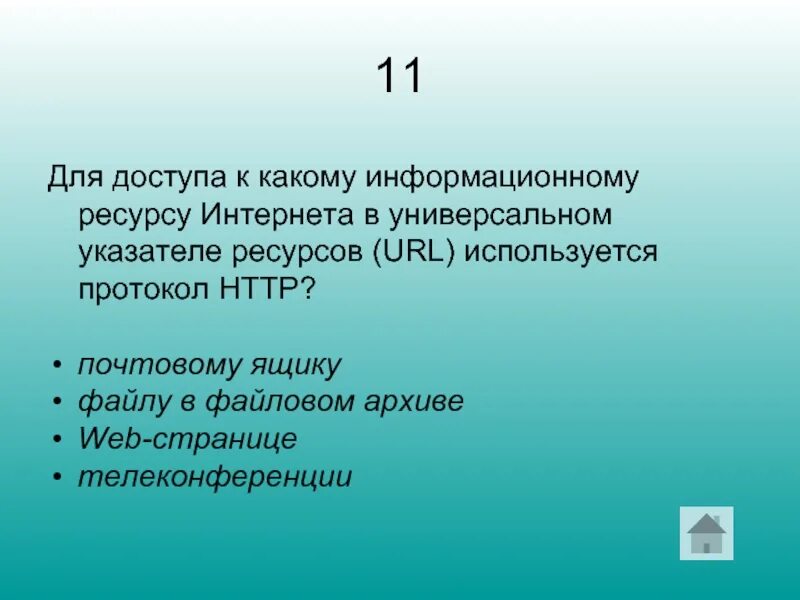 11

Для доступа к какому информационному ресурсу Интернета в универсальном указателе ресурсов (URL) используется протокол HTTP?

• почтовому ящику
• файлу в файловом архиве
• Web-странице
• телеконференции